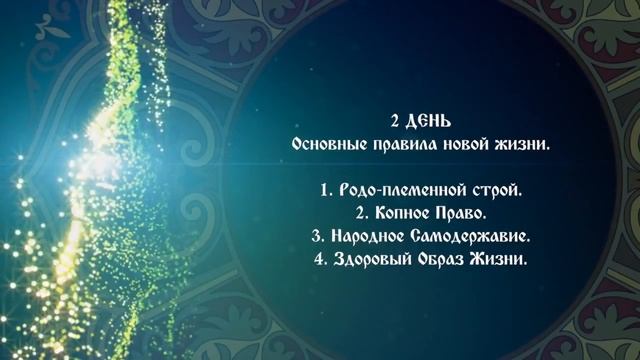 2 ДЕНЬ
Основные правила новой жизни.

1. Родо-племенной строй.
2. Копное Право.
3. Народное Самодержавие.
4. Здоровый Образ Жизни.